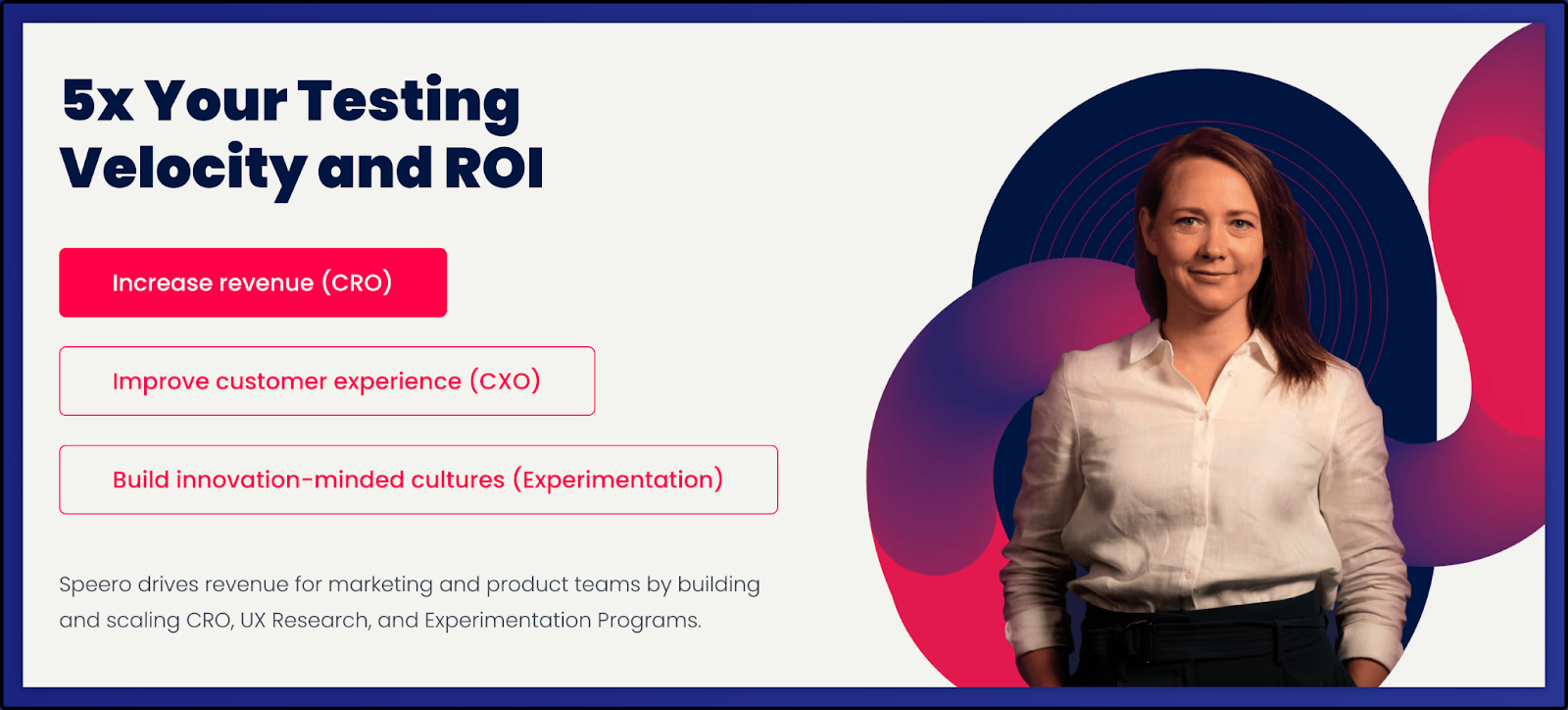 5x Your Testing Velocity and ROI

Increase revenue (CRO)

Improve customer experience (CXO)

Build innovation-minded cultures (Experimentation)

Speero drives revenue for marketing and product teams by building and scaling CRO, UX Research, and Experimentation Programs.